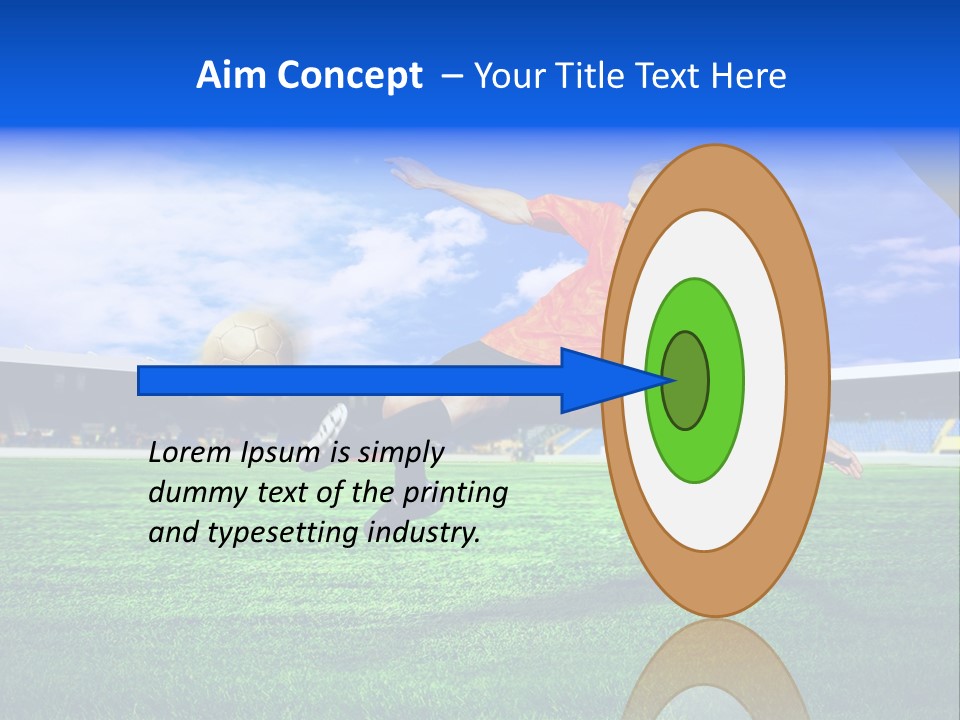 Aim Concept – Your Title Text Here

Lorem Ipsum is simply dummy text of the printing and typesetting industry.